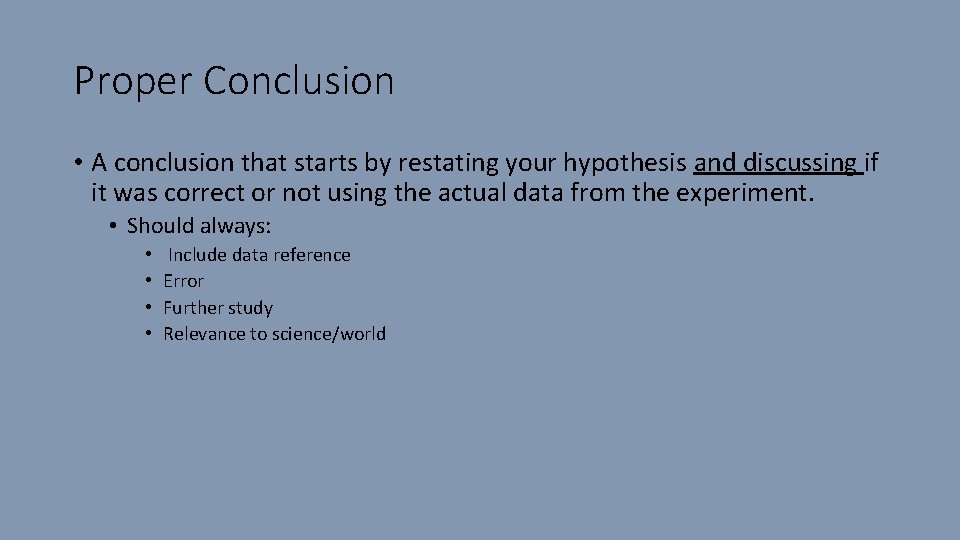 Proper Conclusion

• A conclusion that starts by restating your hypothesis and discussing if it was correct or not using the actual data from the experiment.

• Should always:

• Include data reference
• Error
• Further study
• Relevance to science/world